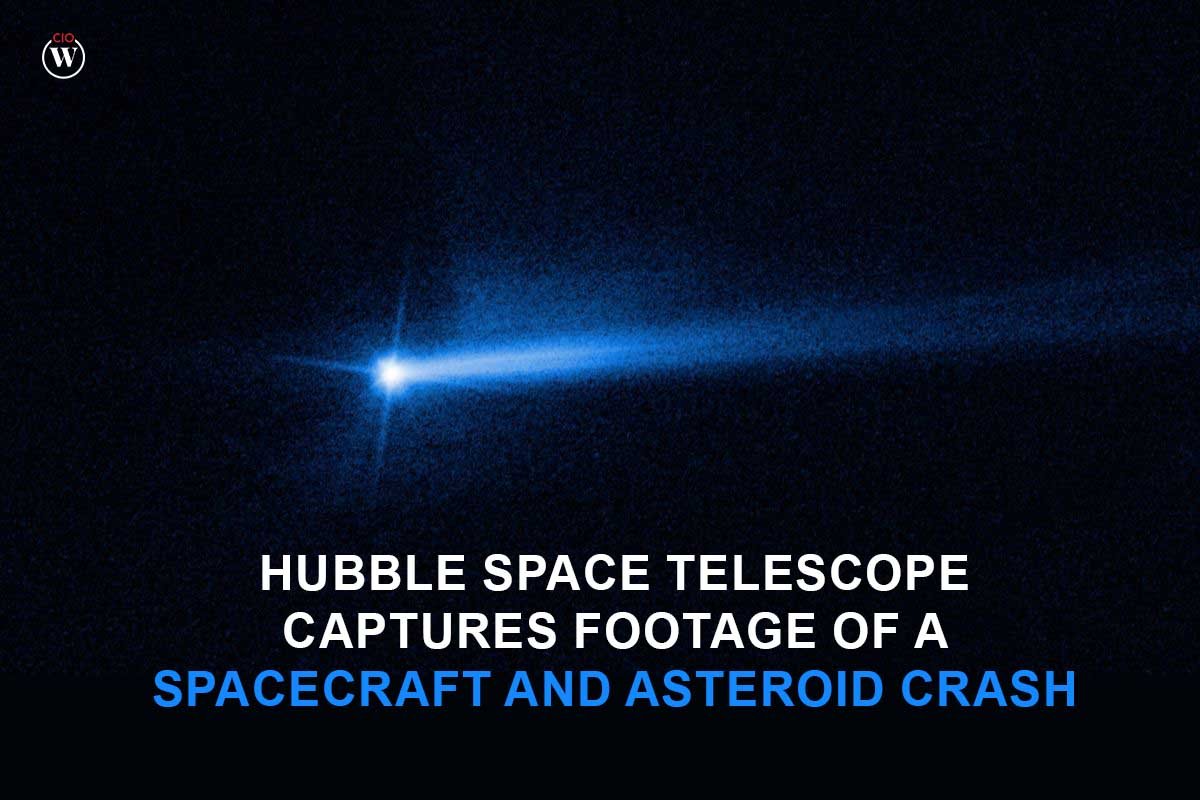 CIO W

HUBBLE SPACE TELESCOPE CAPTURES FOOTAGE OF A SPACECRAFT AND ASTEROID CRASH